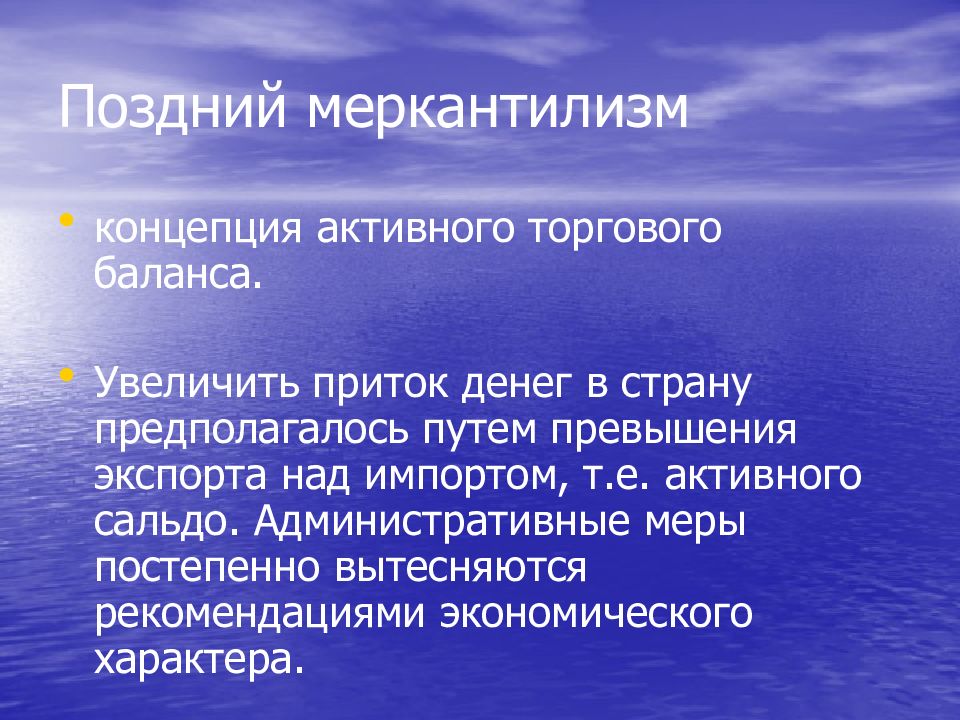 Поздний меркантилизм

• концепция активного торгового баланса.

• Увеличить приток денег в страну предполагалось путем превышения экспорта над импортом, т.е. активного сальдо. Административные меры постепенно вытесняются рекомендациями экономического характера.